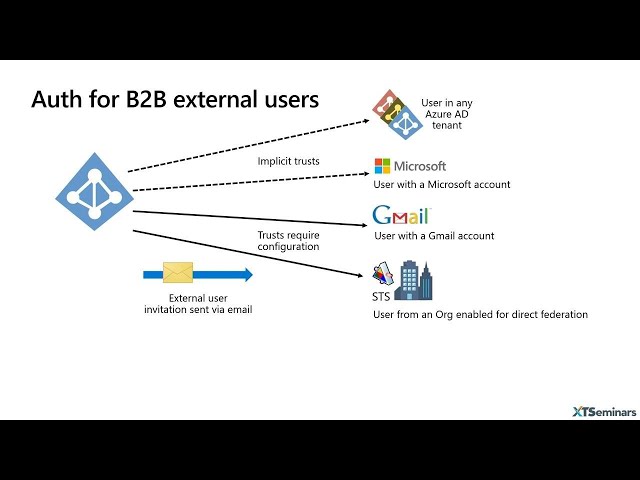 Auth for B2B external users

User in any Azure AD tenant

Implicit trusts

Microsoft

User with a Microsoft account

Gmail

User with a Gmail account

Trusts require configuration

External user invitation sent via email

STS

User from an Org enabled for direct federation

XTSeminars